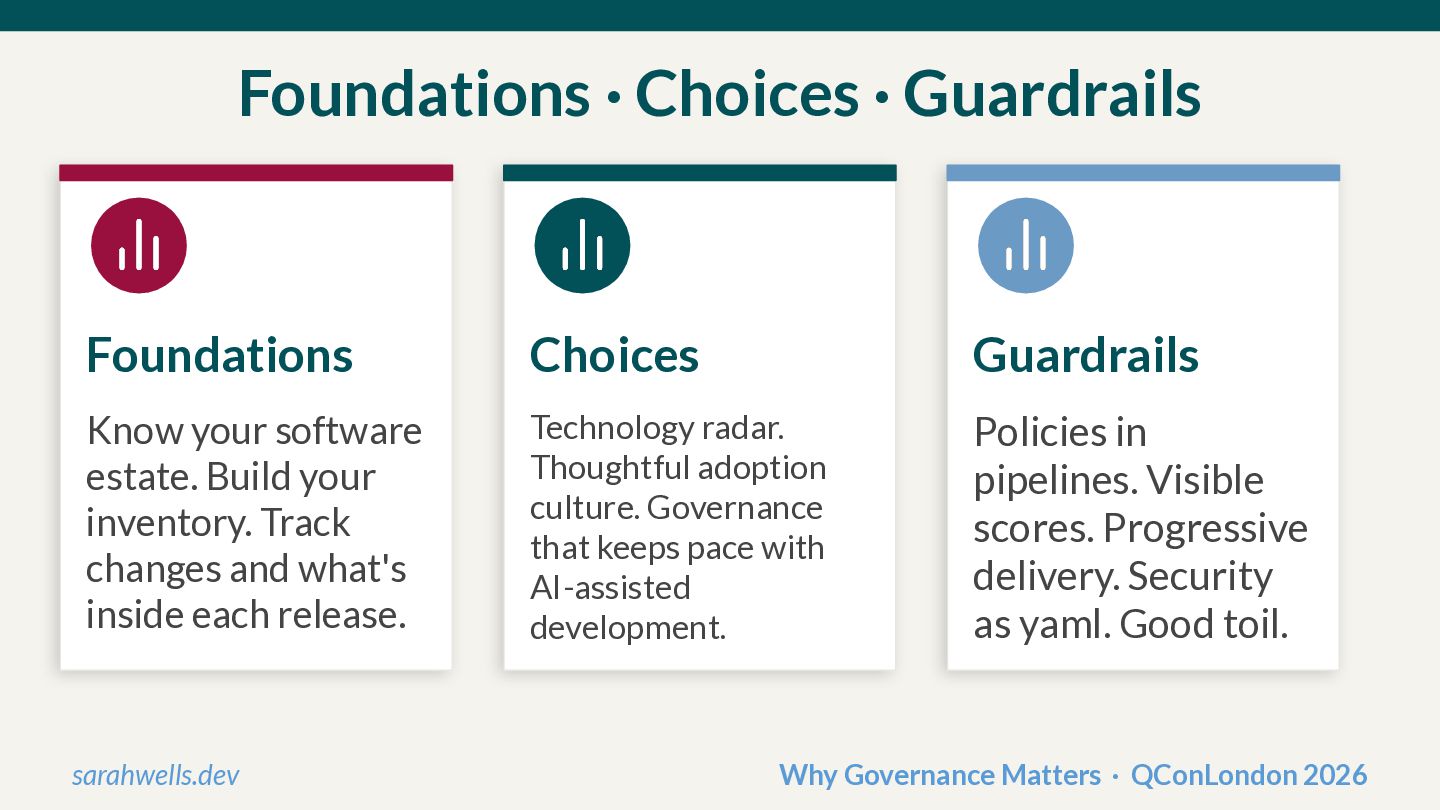 Foundations · Choices · Guardrails

Foundations

Know your software estate. Build your inventory. Track changes and what's inside each release.

Choices

Technology radar. Thoughtful adoption culture. Governance that keeps pace with AI-assisted development.

Guardrails

Policies in pipelines. Visible scores. Progressive delivery. Security as yaml. Good toil.

sarahwells.dev

Why Governance Matters · QConLondon 2026